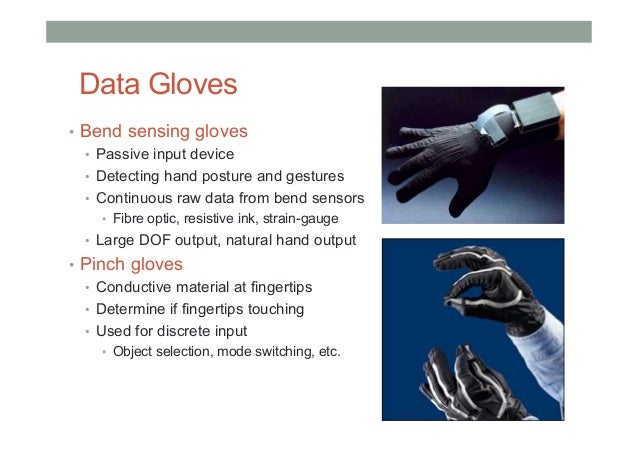 Data Gloves

• Bend sensing gloves
  • Passive input device
  • Detecting hand posture and gestures
  • Continuous raw data from bend sensors
    • Fibre optic, resistive ink, strain-gauge
  • Large DOF output, natural hand output
• Pinch gloves
  • Conductive material at fingertips
  • Determine if fingertips touching
  • Used for discrete input
    • Object selection, mode switching, etc.